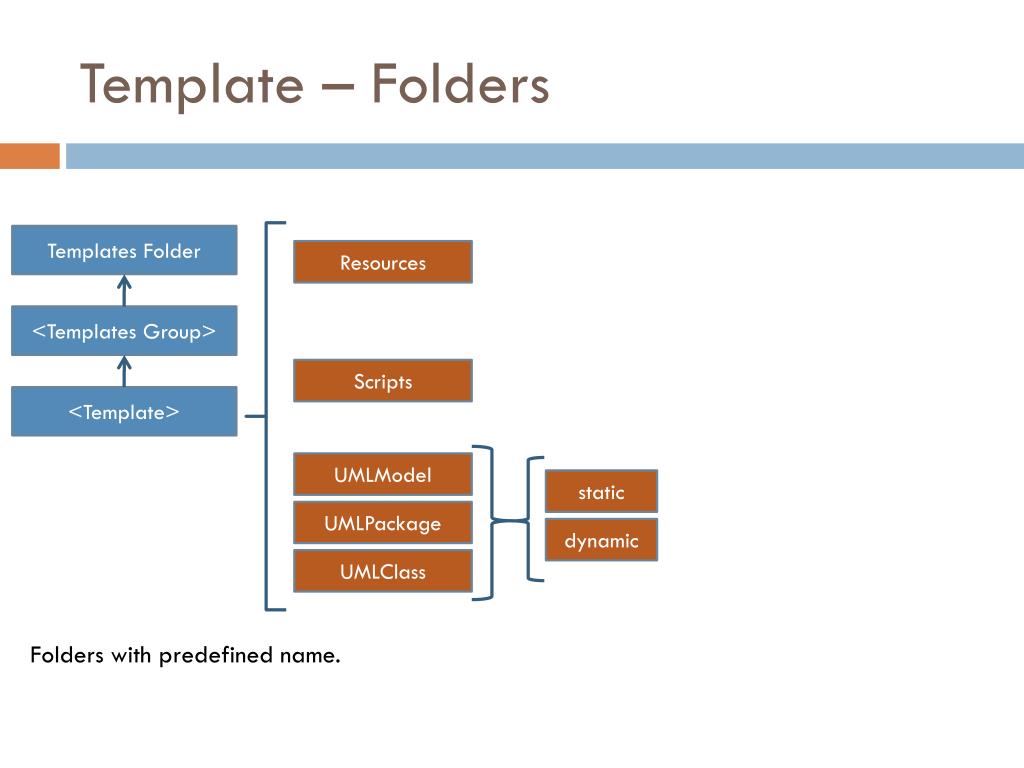 Template – Folders

Templates Folder

<Templates Group>

<Template>

Resources

Scripts

UMLModel

UMLPackage

UMLClass

static

dynamic

Folders with predefined name.